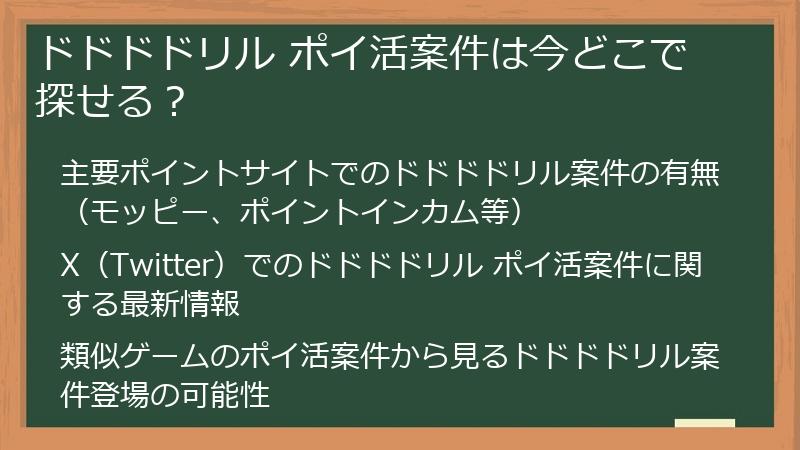 ドドドドリル ポイ活案件は今どこで探せる？

主要ポイントサイトでのドドドドリル案件の有無（モッピー、ポイントインカム等）

X（Twitter）でのドドドドリル ポイ活案件に関する最新情報

類似ゲームのポイ活案件から見るドドドドリル案件登場の可能性